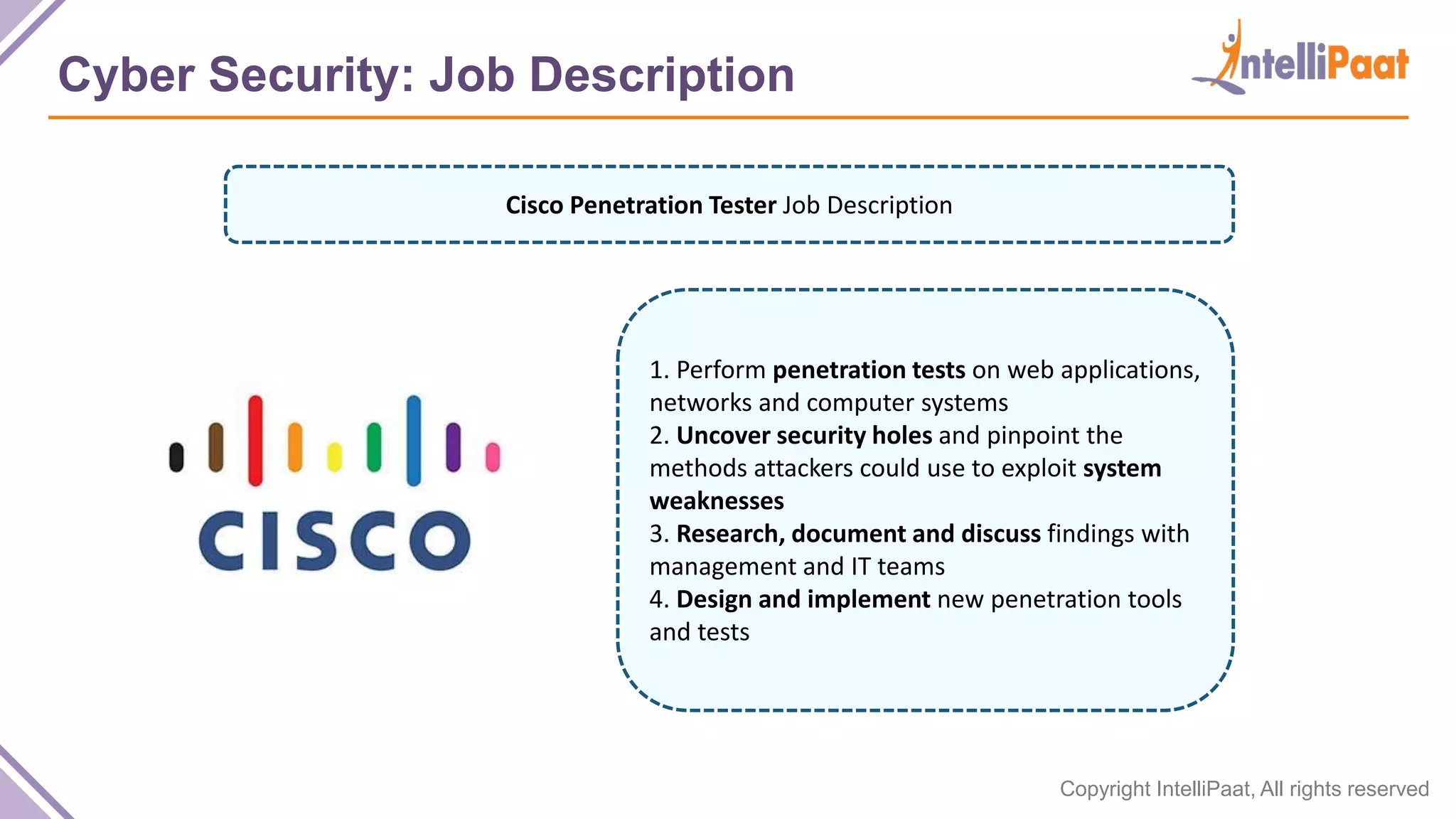 Cyber Security: Job Description

IntelliPaat

Cisco Penetration Tester Job Description

CISCO

1. Perform penetration tests on web applications, networks and computer systems
2. Uncover security holes and pinpoint the methods attackers could use to exploit system weaknesses
3. Research, document and discuss findings with management and IT teams
4. Design and implement new penetration tools and tests

Copyright IntelliPaat, All rights reserved